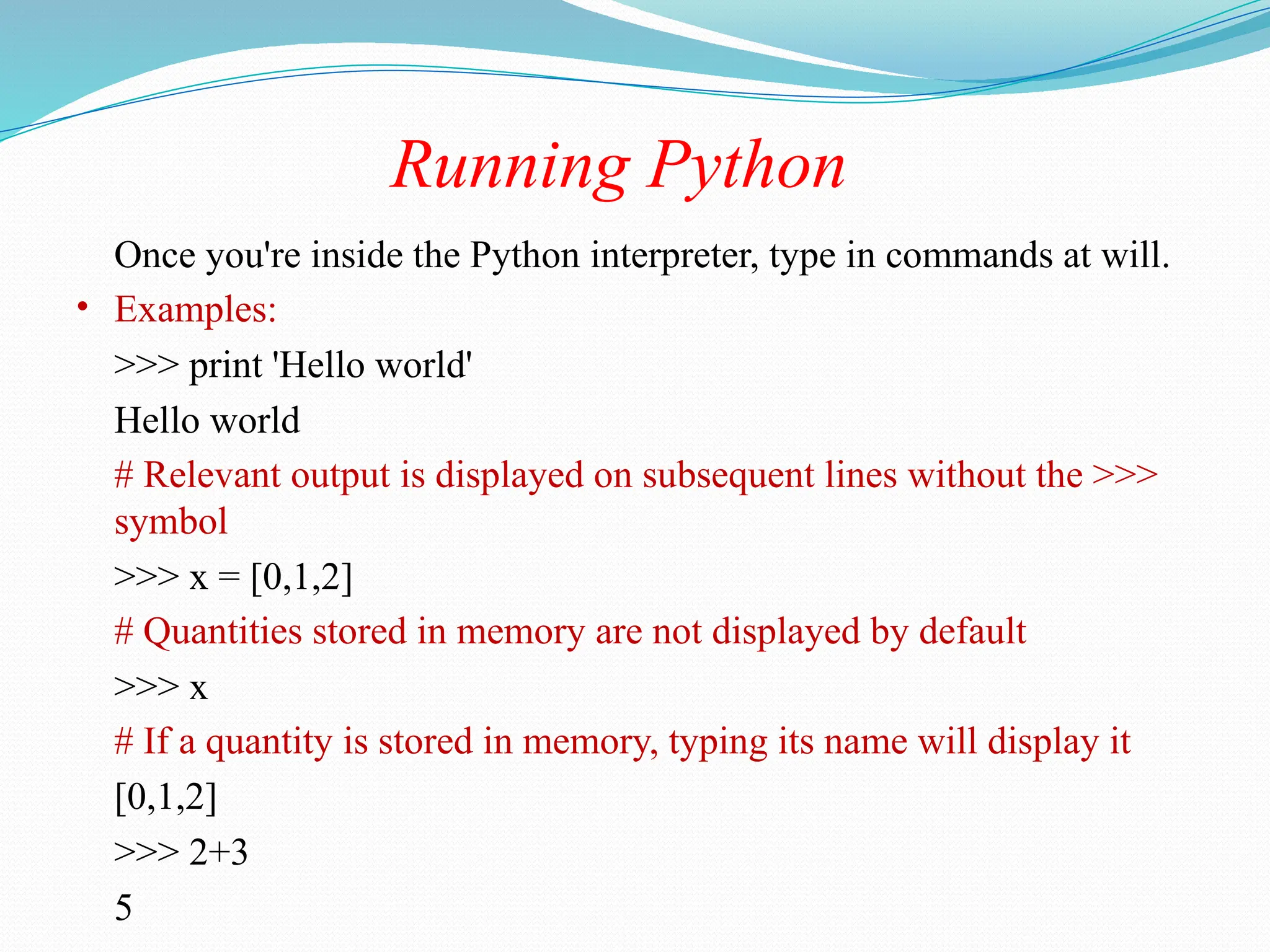 Running Python

Once you're inside the Python interpreter, type in commands at will.

• Examples:

>>> print 'Hello world'

Hello world

# Relevant output is displayed on subsequent lines without the >>> symbol

>>> x = [0,1,2]

# Quantities stored in memory are not displayed by default

>>> x

# If a quantity is stored in memory, typing its name will display it

[0,1,2]

>>> 2+3

5